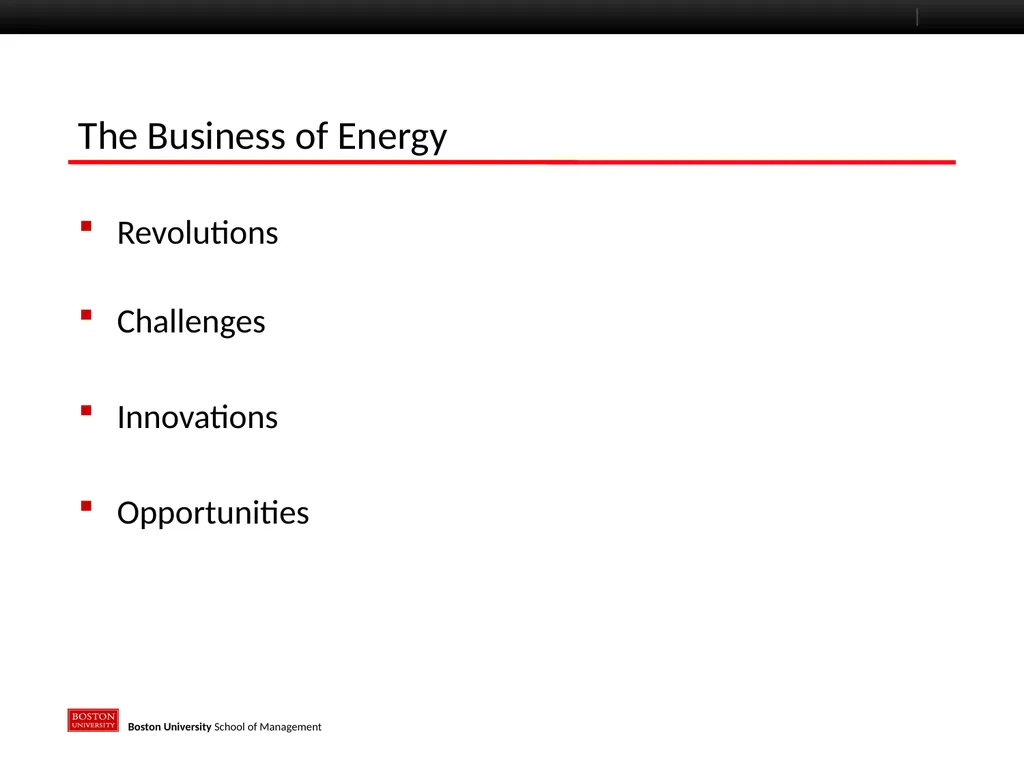 The Business of Energy

- Revolutions
- Challenges
- Innovations
- Opportunities

BOSTON UNIVERSITY

Boston University School of Management